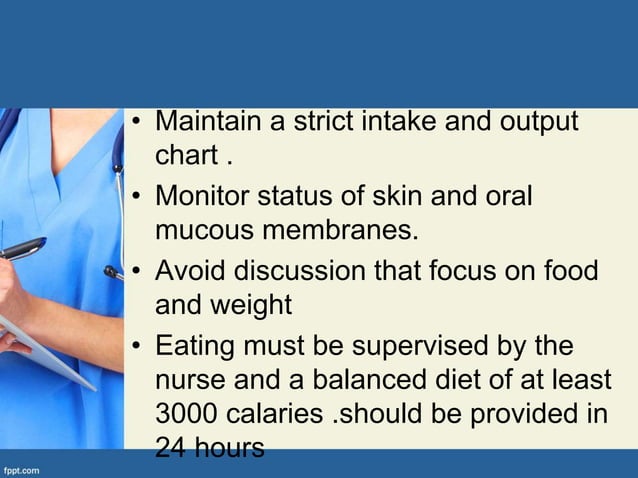 • Maintain a strict intake and output chart .

• Monitor status of skin and oral mucous membranes.

• Avoid discussion that focus on food and weight

• Eating must be supervised by the nurse and a balanced diet of at least 3000 calaries .should be provided in 24 hours

fppt.com